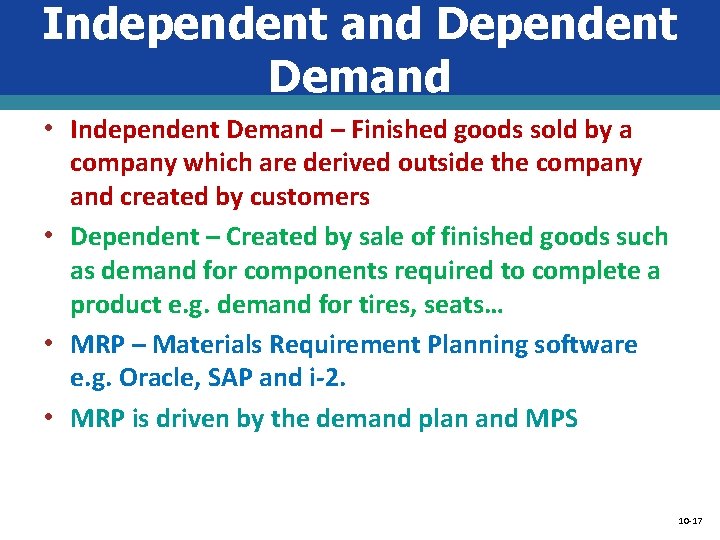 Independent and Dependent Demand

• Independent Demand – Finished goods sold by a company which are derived outside the company and created by customers

• Dependent – Created by sale of finished goods such as demand for components required to complete a product e.g. demand for tires, seats…

• MRP – Materials Requirement Planning software e.g. Oracle, SAP and i-2.

• MRP is driven by the demand plan and MPS

10-17